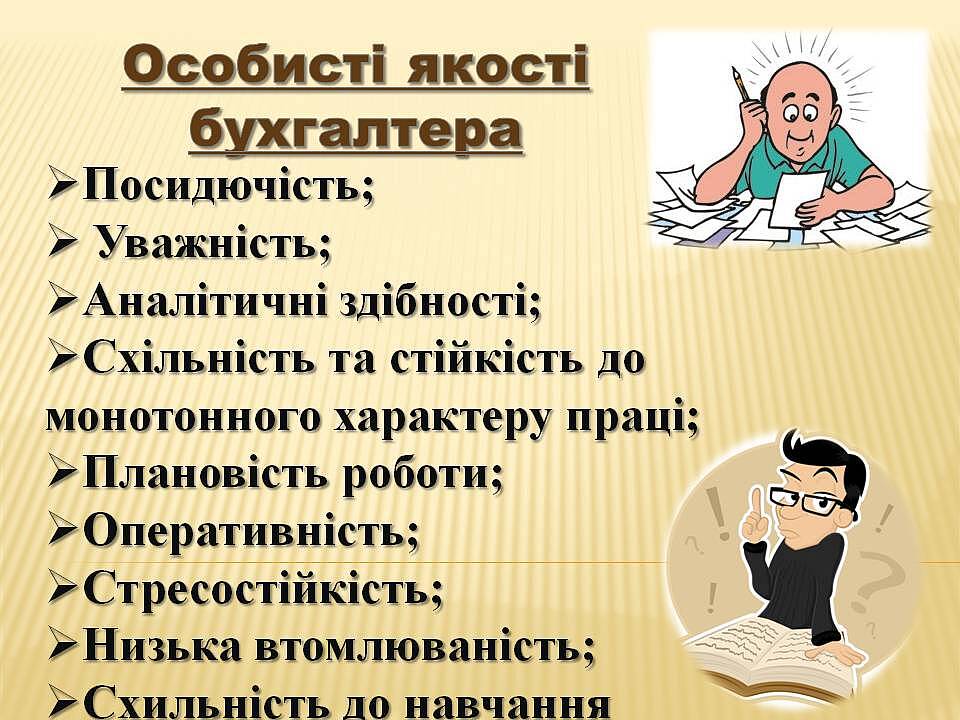 Особисті якості бухгалтера

➢Посидючість;
➢ Уважність;
➢Аналітичні здібності;
➢Схільність та стійкість до монотонного характеру праці;
➢Плановість роботи;
➢Оперативність;
➢Стресостійкість;
➢Низька втомлюваність;
➢Схильність до навчання